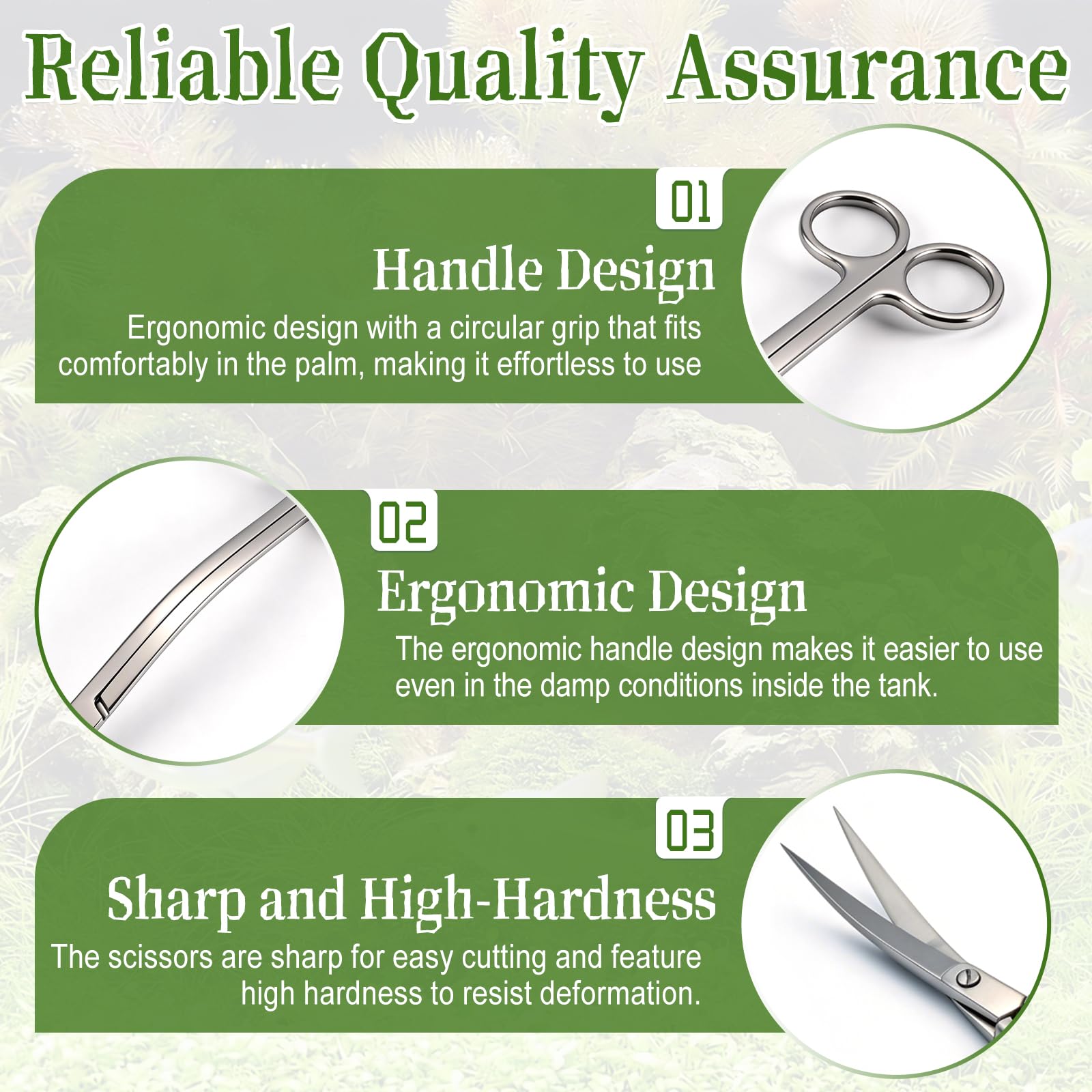 Reliable Quality Assurance

01

Handle Design

Ergonomic design with a circular grip that fits comfortably in the palm, making it effortless to use

02

Ergonomic Design

The ergonomic handle design makes it easier to use even in the damp conditions inside the tank.

03

Sharp and High-Hardness

The scissors are sharp for easy cutting and feature high hardness to resist deformation.